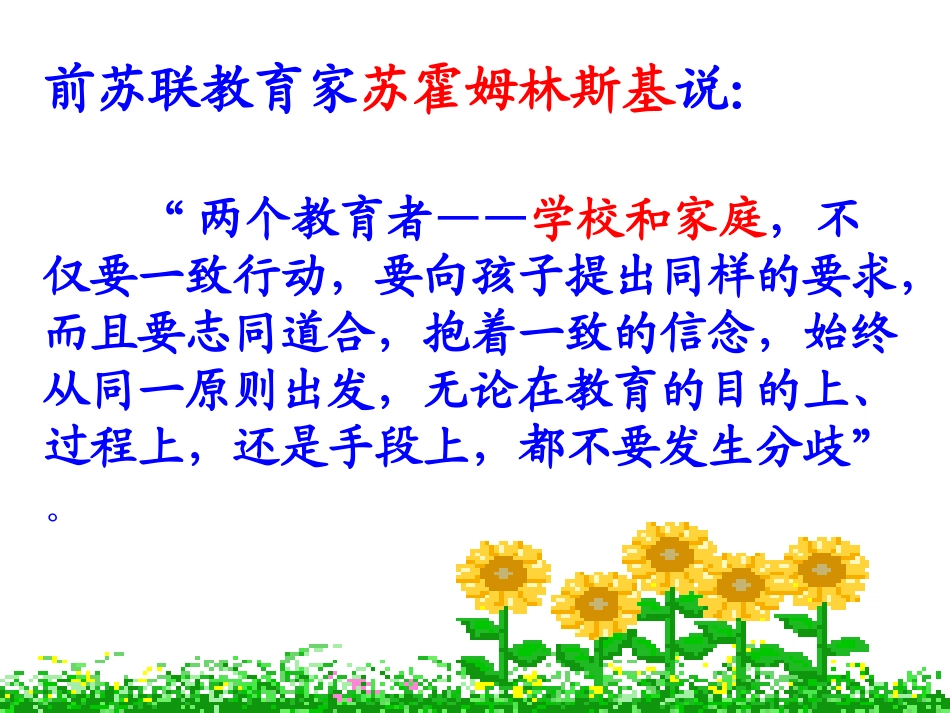 前苏联教育家苏霍姆林斯基说:

“两个教育者——学校和家庭，不仅要一致行动，要向孩子提出同样的要求，而且要志同道合，抱着一致的信念，始终从同一原则出发，无论在教育的目的上、过程上，还是手段上，都不要发生分歧”。